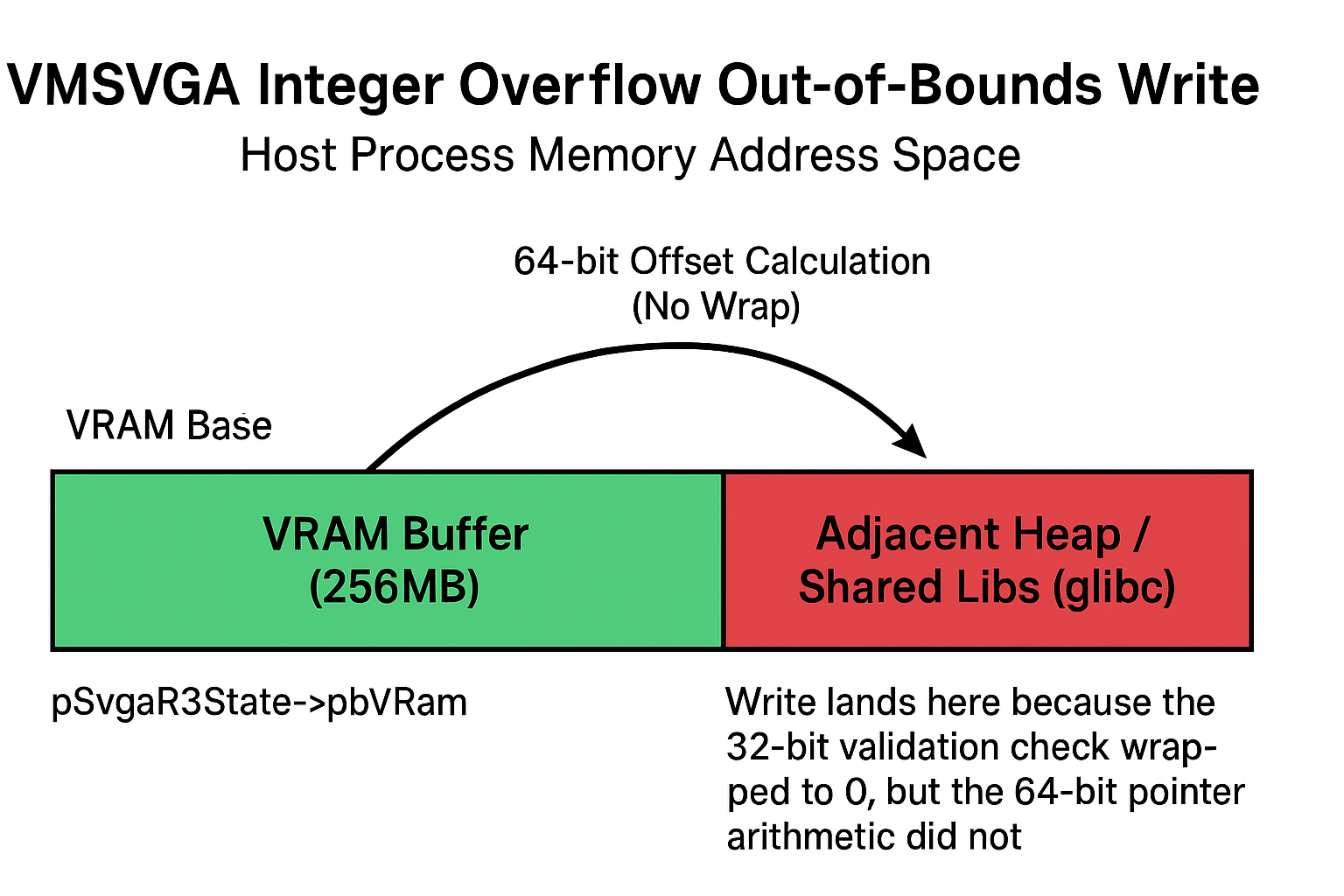 VMSVGA Integer Overflow Out-of-Bounds Write

Host Process Memory Address Space

64-bit Offset Calculation
(No Wrap)

VRAM Base

VRAM Buffer
(256MB)

Adjacent Heap / Shared Libs (glibc)

pSvgaR3State->pbVRam

Write lands here because the 32-bit validation check wrapped to 0, but the 64-bit pointer arithmetic did not